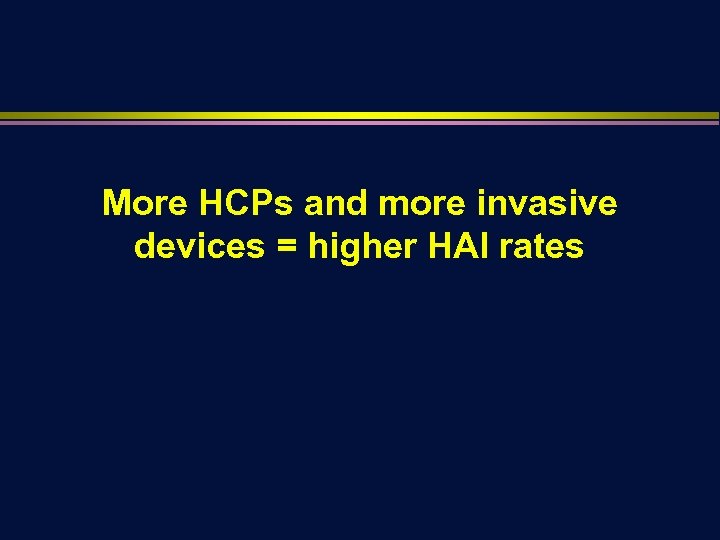 More HCPs and more invasive devices = higher HAI rates